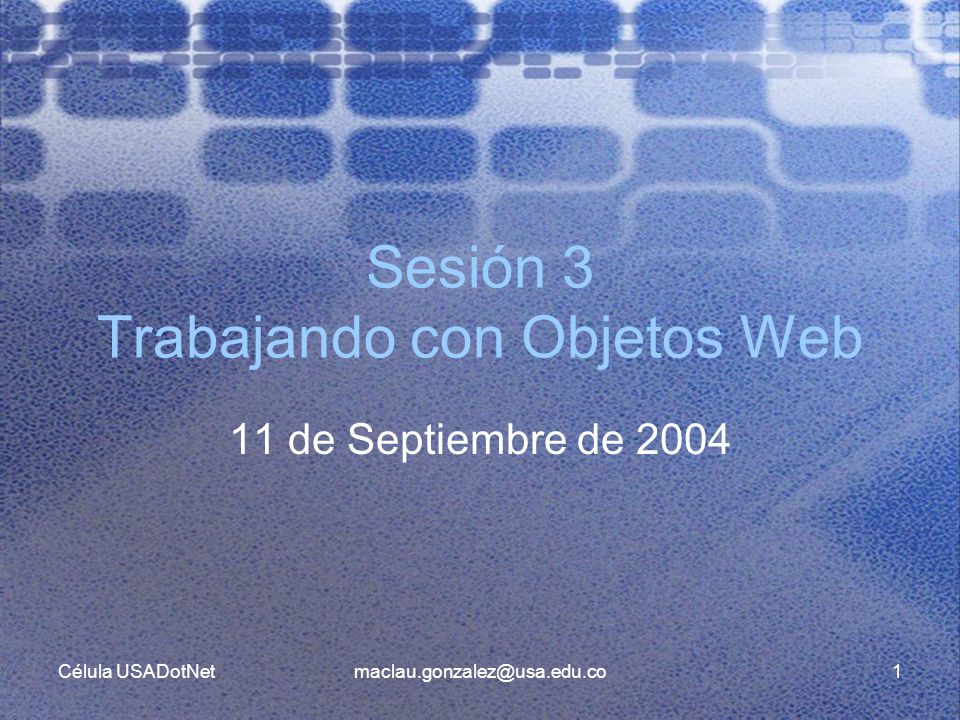 Sesión 3
Trabajando con Objetos Web

11 de Septiembre de 2004

Célula USADotNet

maclau.gonzalez@usa.edu.co

1